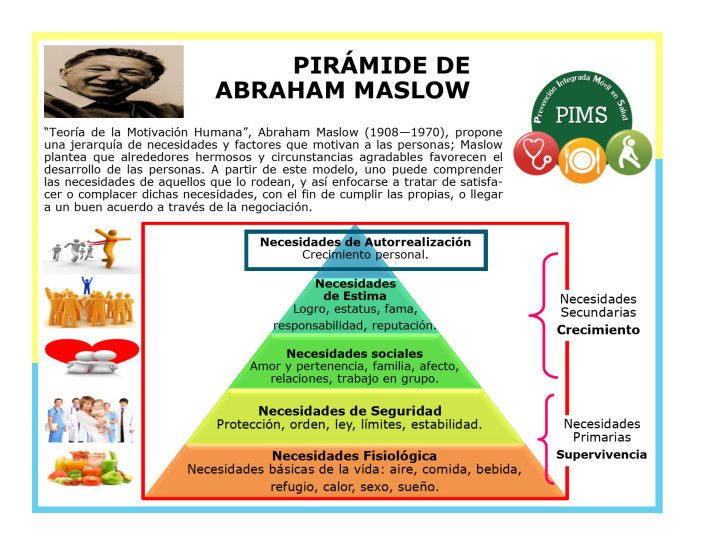 PIRÁMIDE DE ABRAHAM MASLOW

Prevención Integrada Móvil en Salud
PIMS

"Teoría de la Motivación Humana", Abraham Maslow (1908—1970), propone una jerarquía de necesidades y factores que motivan a las personas; Maslow plantea que alrededores hermosos y circunstancias agradables favorecen el desarrollo de las personas. A partir de este modelo, uno puede comprender las necesidades de aquellos que lo rodean, y así enfocarse a tratar de satisfacer o complacer dichas necesidades, con el fin de cumplir las propias, o llegar a un buen acuerdo a través de la negociación.

Necesidades de Autorrealización
Crecimiento personal.

Necesidades de Estima
Logro, estatus, fama, responsabilidad, reputación.

Necesidades sociales
Amor y pertenencia, familia, afecto, relaciones, trabajo en grupo.

Necesidades de Seguridad
Protección, orden, ley, límites, estabilidad.

Necesidades Fisiológica
Necesidades básicas de la vida: aire, comida, bebida, refugio, calor, sexo, sueño.

Necesidades Secundarias
Crecimiento

Necesidades Primarias
Supervivencia